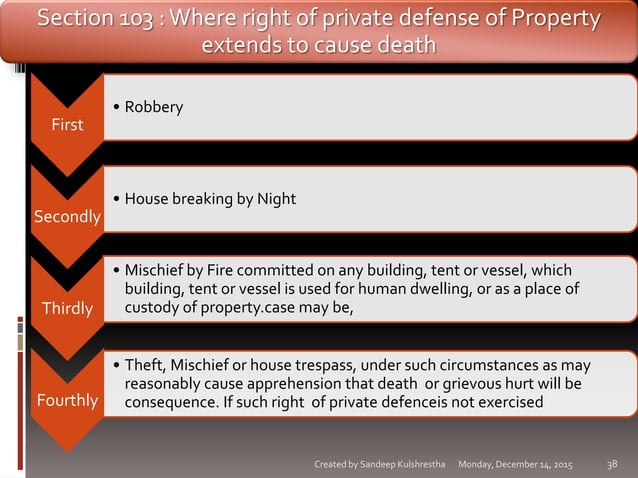 Section 103 : Where right of private defense of Property extends to cause death

First

• Robbery

Secondly

• House breaking by Night

Thirdly

• Mischief by Fire committed on any building, tent or vessel, which building, tent or vessel is used for human dwelling, or as a place of custody of property.case may be,

Fourthly

• Theft, Mischief or house trespass, under such circumstances as may reasonably cause apprehension that death or grievous hurt will be consequence. If such right of private defenceis not exercised

Created by Sandeep Kulshrestha Monday, December 14, 2015 38